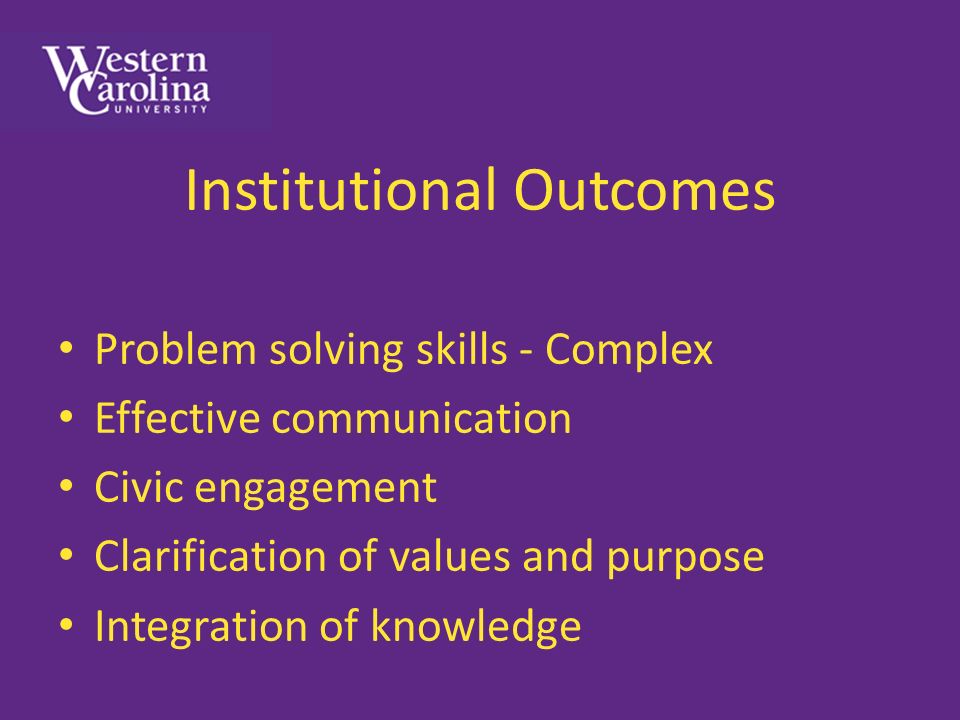 Western Carolina UNIVERSITY

Institutional Outcomes

• Problem solving skills - Complex
• Effective communication
• Civic engagement
• Clarification of values and purpose
• Integration of knowledge